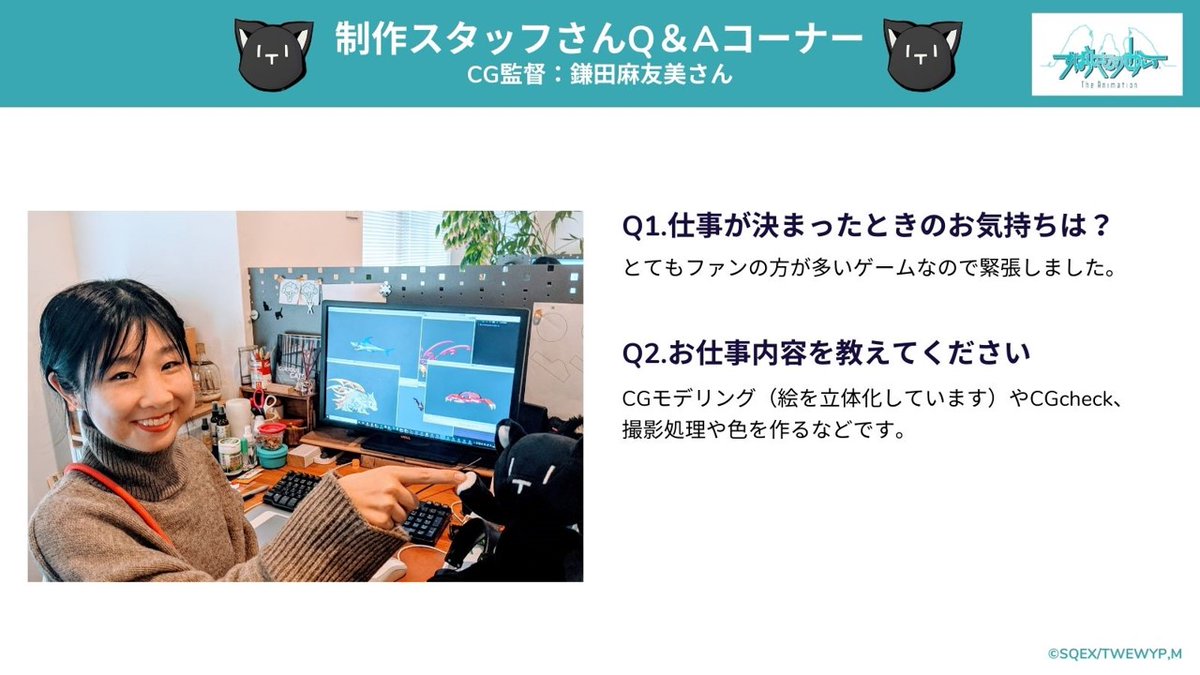 制作スタッフさんQ＆Aコーナー
CG監督：鎌田麻友美さん

The Animation

Q1.仕事が決まったときのお気持ちは？
とてもファンの方が多いゲームなので緊張しました。

Q2.お仕事内容を教えてください
CGモデリング（絵を立体化しています）やCGcheck、撮影処理や色を作るなどです。

©SQEX/TWEWYP,M